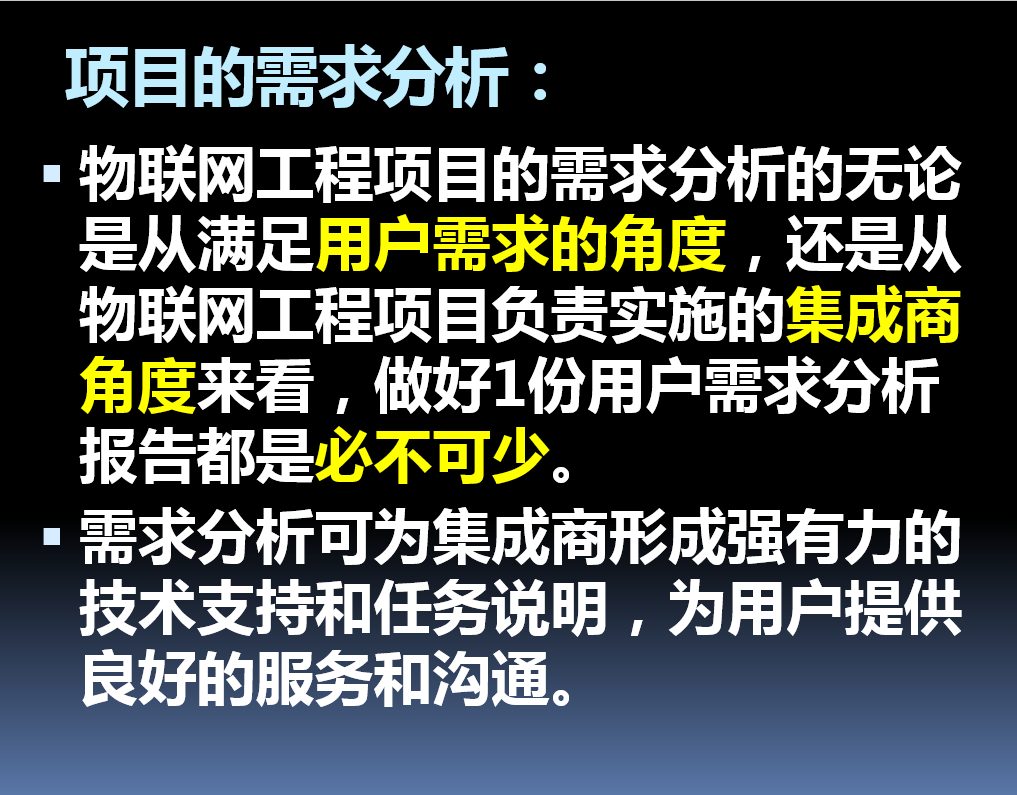 项目的需求分析：

▪ 物联网工程项目的需求分析的无论是从满足用户需求的角度，还是从物联网工程项目负责实施的集成商角度来看，做好1份用户需求分析报告都是必不可少。

▪ 需求分析可为集成商形成强有力的技术支持和任务说明，为用户提供良好的服务和沟通。